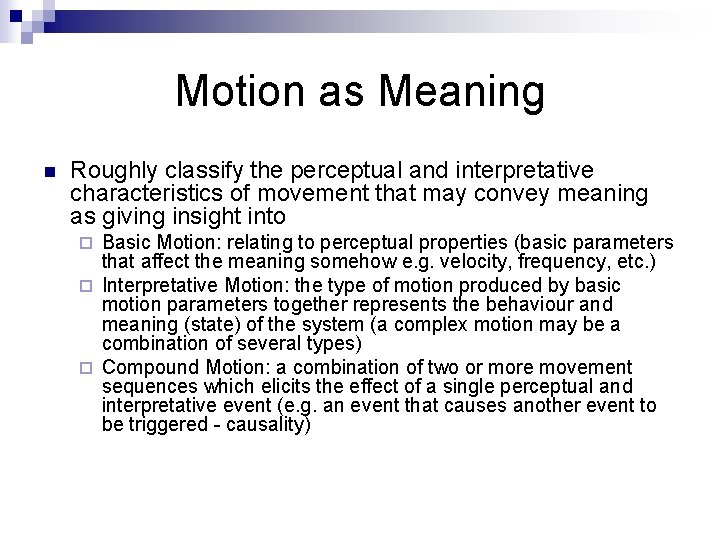 Motion as Meaning

Roughly classify the perceptual and interpretative characteristics of movement that may convey meaning as giving insight into

Basic Motion: relating to perceptual properties (basic parameters that affect the meaning somehow e.g. velocity, frequency, etc.)

Interpretative Motion: the type of motion produced by basic motion parameters together represents the behaviour and meaning (state) of the system (a complex motion may be a combination of several types)

Compound Motion: a combination of two or more movement sequences which elicits the effect of a single perceptual and interpretative event (e.g. an event that causes another event to be triggered - causality)